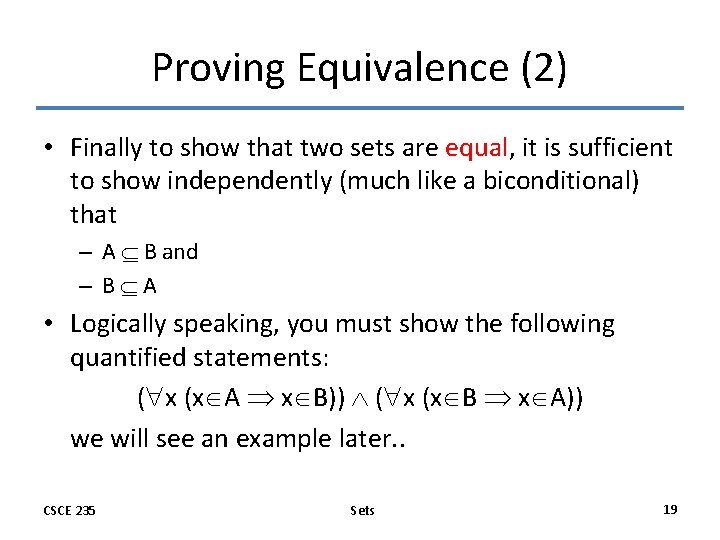 Proving Equivalence (2)

• Finally to show that two sets are equal, it is sufficient to show independently (much like a biconditional) that

– $A \subseteq B$ and

– $B \subseteq A$

• Logically speaking, you must show the following quantified statements:

$(\forall x\ (x \in A \Rightarrow x \in B)) \wedge (\forall x\ (x \in B \Rightarrow x \in A))$

we will see an example later..

CSCE 235

Sets

19